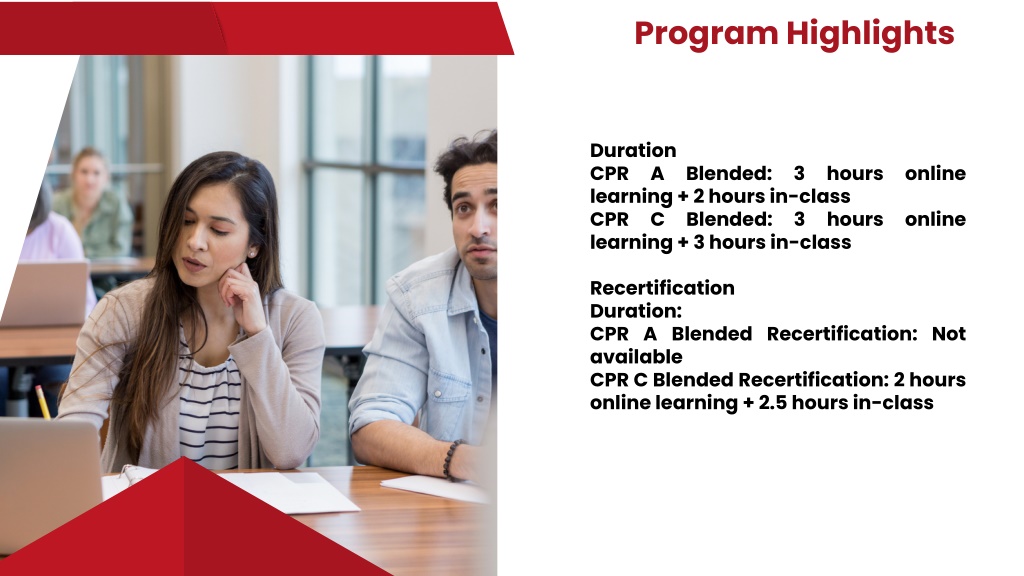 Program Highlights

Duration
CPR A Blended: 3 hours online learning + 2 hours in-class
CPR C Blended: 3 hours online learning + 3 hours in-class

Recertification
Duration:
CPR A Blended Recertification: Not available
CPR C Blended Recertification: 2 hours online learning + 2.5 hours in-class